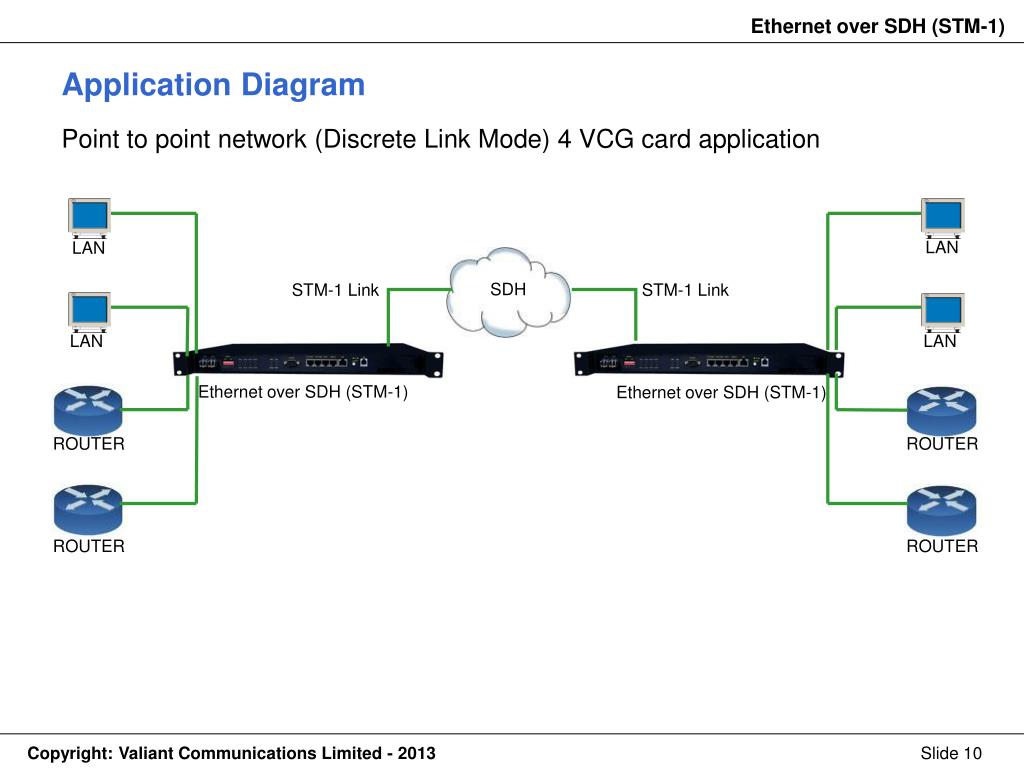 Ethernet over SDH (STM-1)

Application Diagram

Point to point network (Discrete Link Mode) 4 VCG card application

LAN

LAN

ROUTER

ROUTER

STM-1 Link

SDH

STM-1 Link

Ethernet over SDH (STM-1)

Ethernet over SDH (STM-1)

LAN

LAN

ROUTER

ROUTER

Copyright: Valiant Communications Limited - 2013

Slide 10